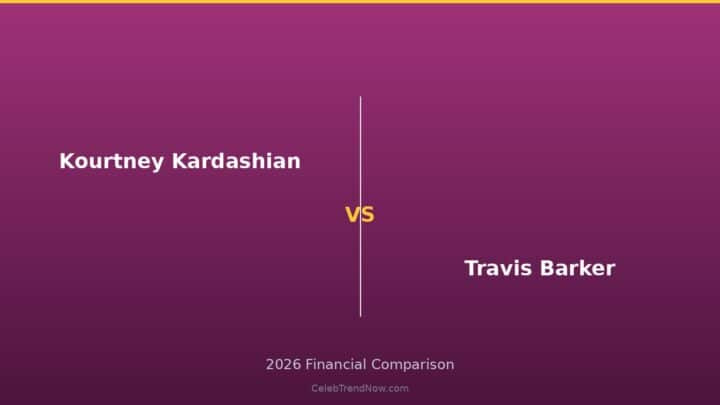 Kourtney Kardashian

VS

Travis Barker

2026 Financial Comparison

CelebTrendNow.com